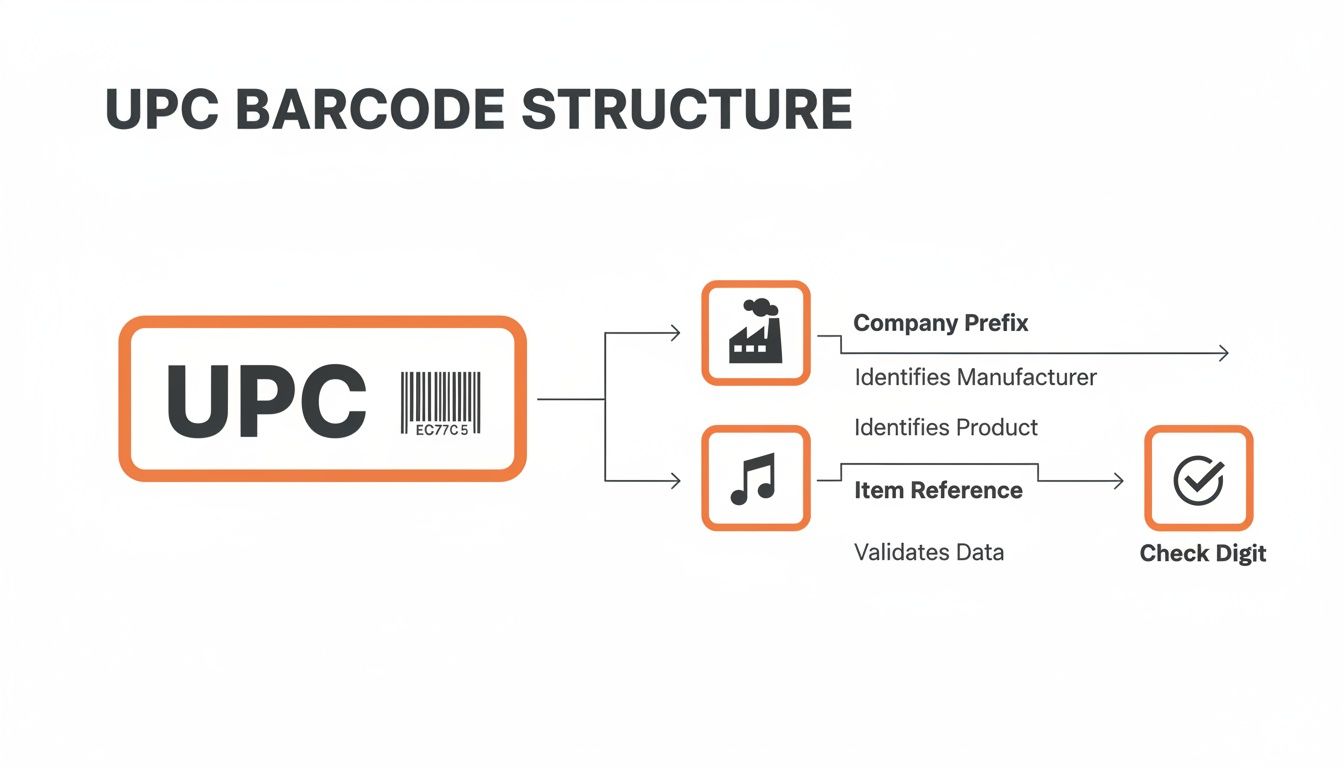 UPC BARCODE STRUCTURE

UPC

EC77C 5

Company Prefix

Identifies Manufacturer

Identifies Product

Item Reference

Validates Data

Check Digit